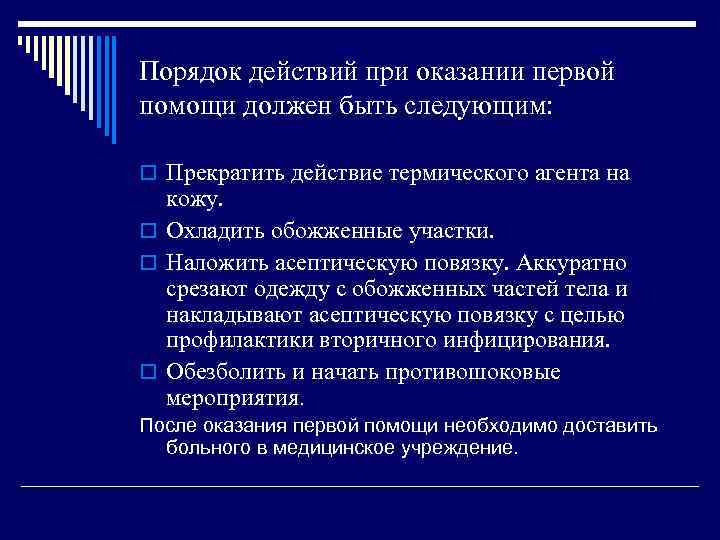 Порядок действий при оказании первой помощи должен быть следующим:

Прекратить действие термического агента на кожу.

Охладить обожженные участки.

Наложить асептическую повязку. Аккуратно срезают одежду с обожженных частей тела и накладывают асептическую повязку с целью профилактики вторичного инфицирования.

Обезболить и начать противошоковые мероприятия.

После оказания первой помощи необходимо доставить больного в медицинское учреждение.